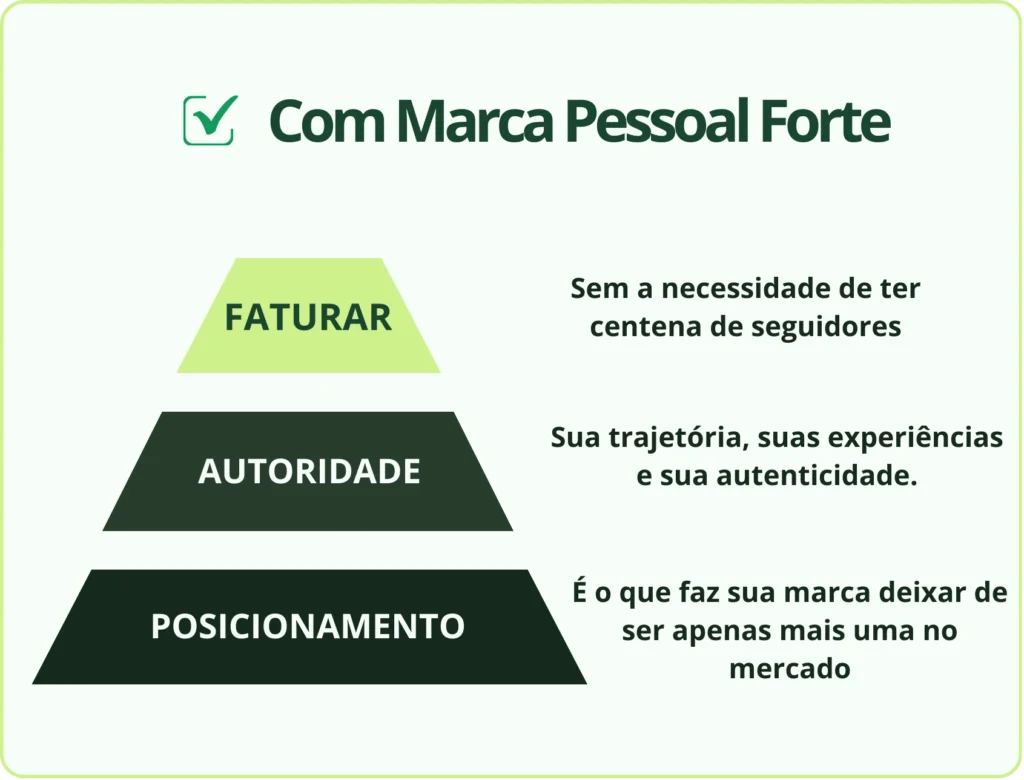 Com Marca Pessoal Forte

FATURAR

Sem a necessidade de ter centena de seguidores

AUTORIDADE

Sua trajetória, suas experiências e sua autenticidade.

POSICIONAMENTO

É o que faz sua marca deixar de ser apenas mais uma no mercado